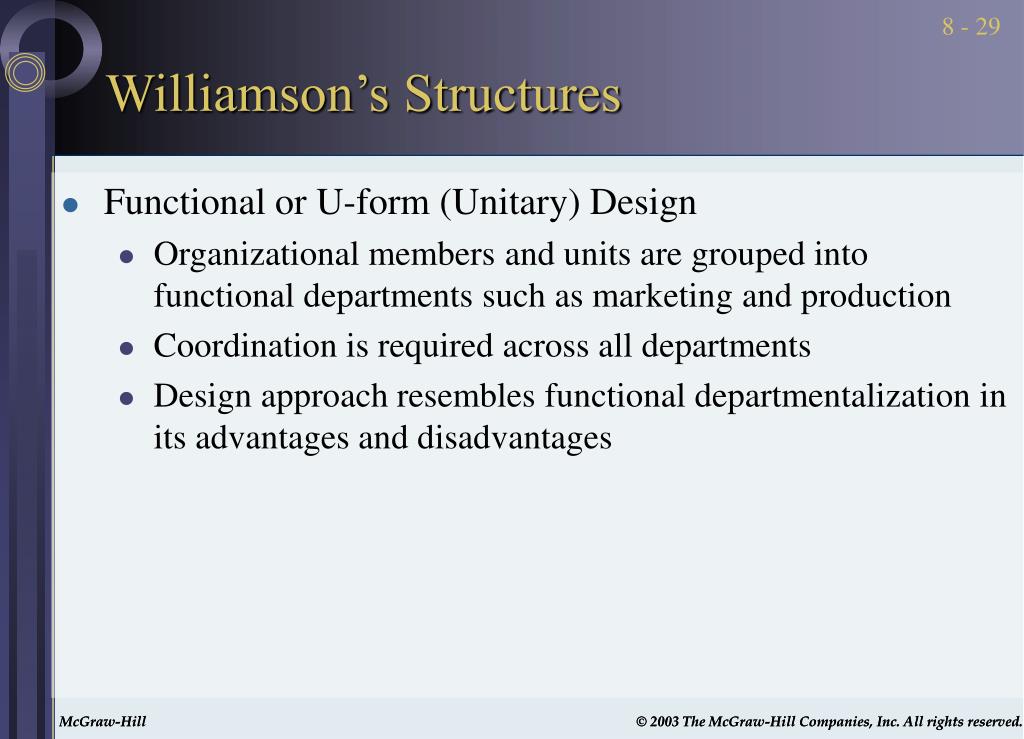 8 - 29

Williamson’s Structures

- Functional or U-form (Unitary) Design
  - Organizational members and units are grouped into functional departments such as marketing and production
  - Coordination is required across all departments
  - Design approach resembles functional departmentalization in its advantages and disadvantages

McGraw-Hill

© 2003 The McGraw-Hill Companies, Inc. All rights reserved.